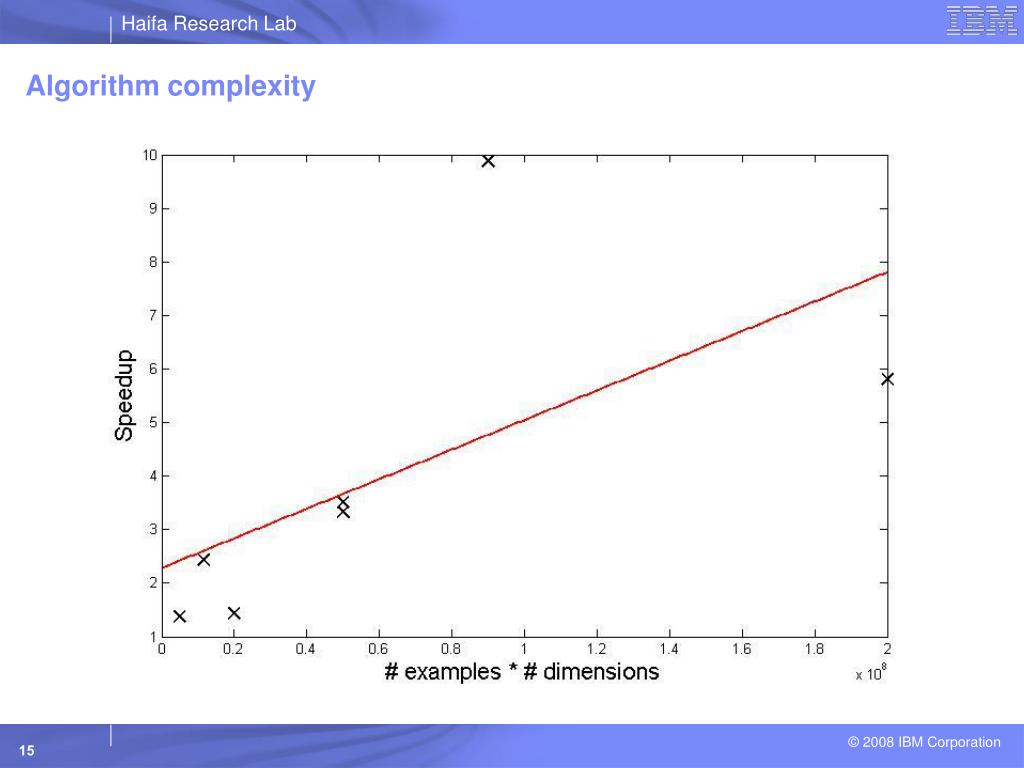 Haifa Research Lab

IBM

Algorithm complexity

10
9
8
7
6
5
4
3
2
1

Speedup

0 0.2 0.4 0.6 0.8 1 1.2 1.4 1.6 1.8 2

# examples * # dimensions

x $10^8$

15

© 2008 IBM Corporation